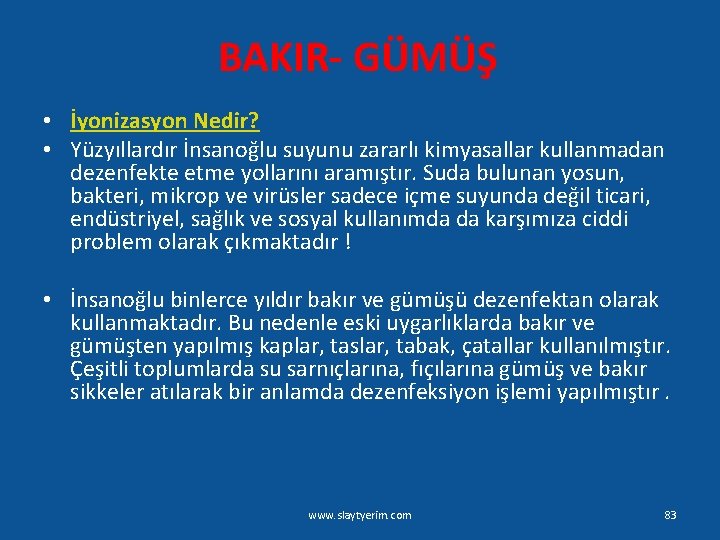 BAKIR- GÜMÜŞ

• İyonizasyon Nedir?

• Yüzyıllardır İnsanoğlu suyunu zararlı kimyasallar kullanmadan dezenfekte etme yollarını aramıştır. Suda bulunan yosun, bakteri, mikrop ve virüsler sadece içme suyunda değil ticari, endüstriyel, sağlık ve sosyal kullanımda da karşımıza ciddi problem olarak çıkmaktadır !

• İnsanoğlu binlerce yıldır bakır ve gümüşü dezenfektan olarak kullanmaktadır. Bu nedenle eski uygarlıklarda bakır ve gümüşten yapılmış kaplar, taslar, tabak, çatallar kullanılmıştır. Çeşitli toplumlarda su sarnıçlarına, fıçılarına gümüş ve bakır sikkeler atılarak bir anlamda dezenfeksiyon işlemi yapılmıştır .

www.slaytyerim.com

83